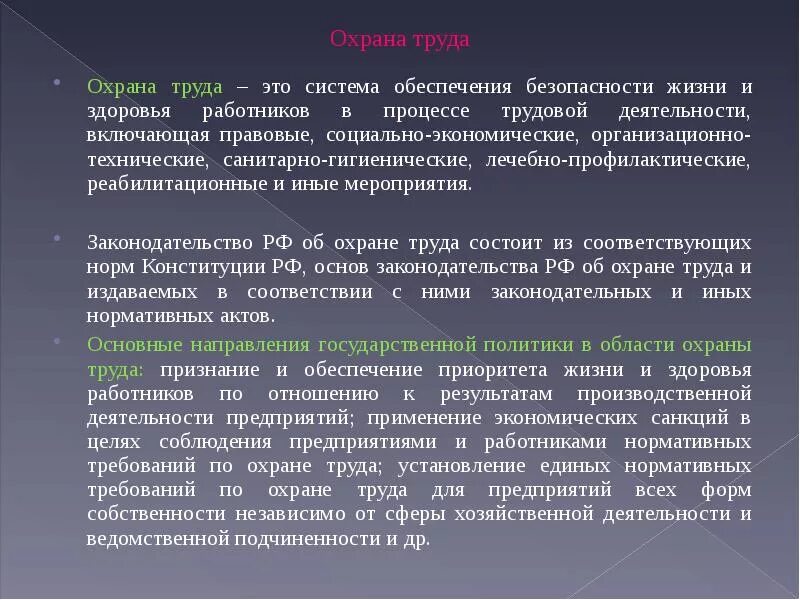 Охрана труда

Охрана труда – это система обеспечения безопасности жизни и здоровья работников в процессе трудовой деятельности, включающая правовые, социально-экономические, организационно-технические, санитарно-гигиенические, лечебно-профилактические, реабилитационные и иные мероприятия.

Законодательство РФ об охране труда состоит из соответствующих норм Конституции РФ, основ законодательства РФ об охране труда и издаваемых в соответствии с ними законодательных и иных нормативных актов.

Основные направления государственной политики в области охраны труда: признание и обеспечение приоритета жизни и здоровья работников по отношению к результатам производственной деятельности предприятий; применение экономических санкций в целях соблюдения предприятиями и работниками нормативных требований по охране труда; установление единых нормативных требований по охране труда для предприятий всех форм собственности независимо от сферы хозяйственной деятельности и ведомственной подчиненности и др.